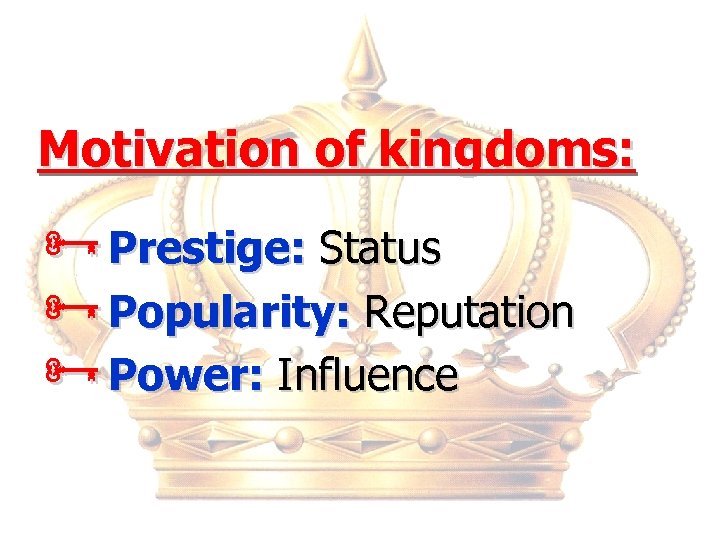 Motivation of kingdoms:

Prestige: Status
Popularity: Reputation
Power: Influence